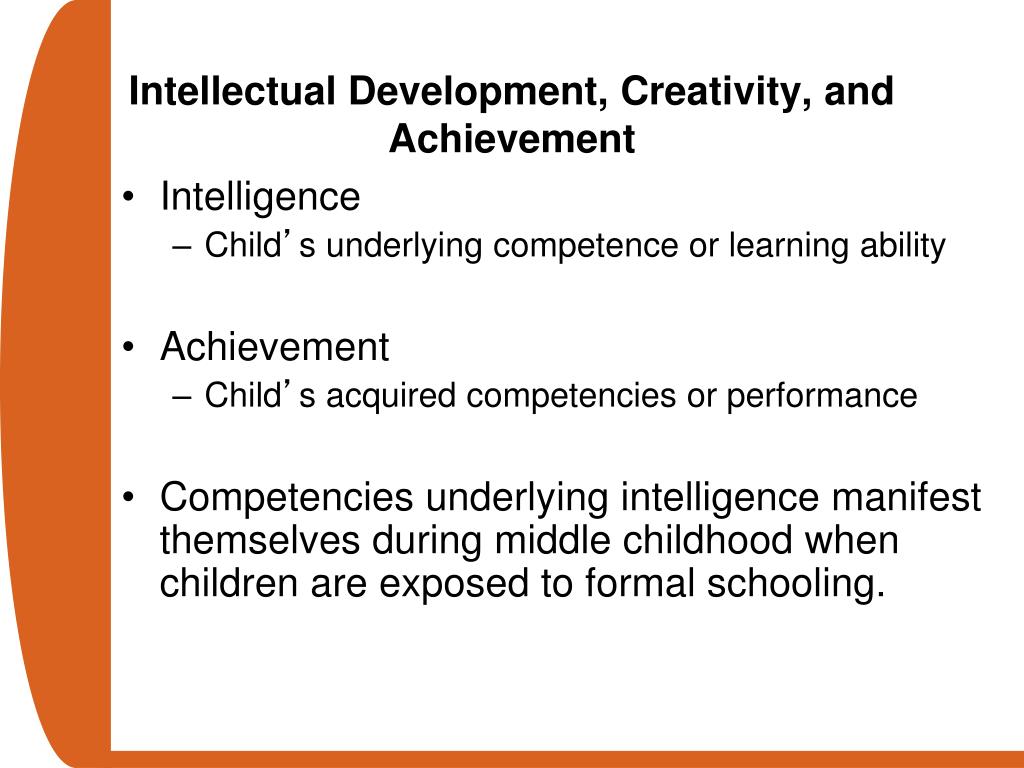 Intellectual Development, Creativity, and Achievement

• Intelligence
– Child’s underlying competence or learning ability

• Achievement
– Child’s acquired competencies or performance

• Competencies underlying intelligence manifest themselves during middle childhood when children are exposed to formal schooling.